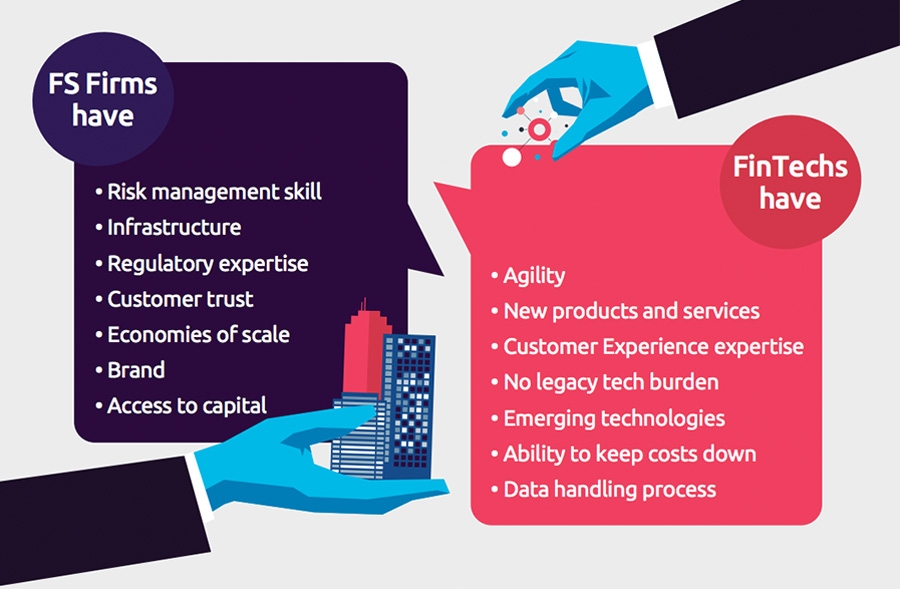 FS Firms have

• Risk management skill
• Infrastructure
• Regulatory expertise
• Customer trust
• Economies of scale
• Brand
• Access to capital

FinTechs have

• Agility
• New products and services
• Customer Experience expertise
• No legacy tech burden
• Emerging technologies
• Ability to keep costs down
• Data handling process